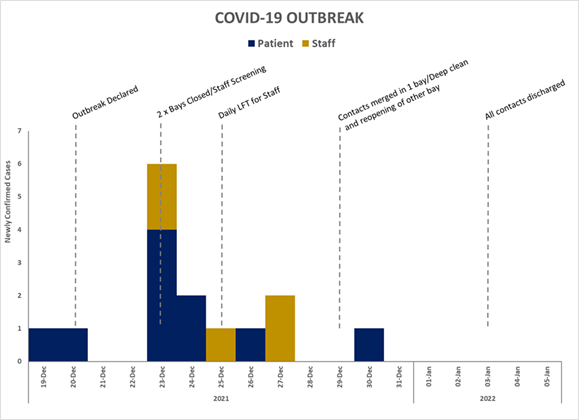 COVID-19 OUTBREAK

Patient Staff

Outbreak Declared

2 x Bays Closed/Staff Screening

Daily LFT for Staff

Contacts merged in 1 bay/Deep clean and reopening of other bay

All contacts discharged

Newly Confirmed Cases

7
6
5
4
3
2
1
0

19-Dec
20-Dec
21-Dec
22-Dec
23-Dec
24-Dec
25-Dec
26-Dec
27-Dec
28-Dec
29-Dec
30-Dec
31-Dec
01-Jan
02-Jan
03-Jan
04-Jan
05-Jan

2021

2022